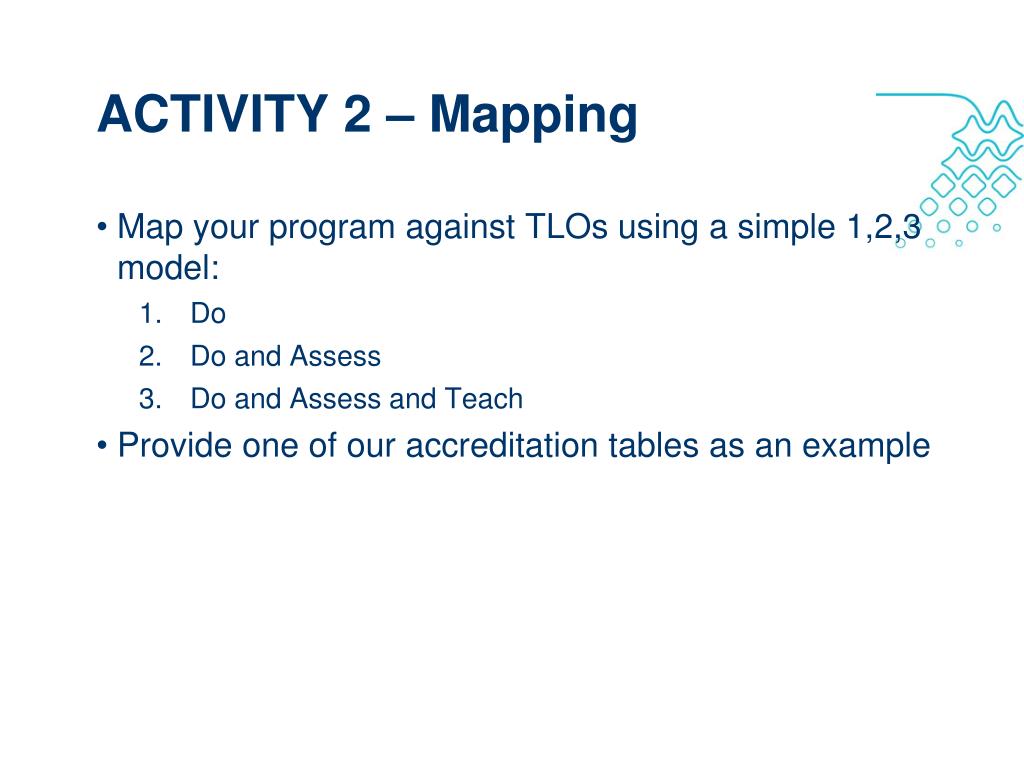 ACTIVITY 2 – Mapping

• Map your program against TLOs using a simple 1,2,3 model:
1. Do
2. Do and Assess
3. Do and Assess and Teach
• Provide one of our accreditation tables as an example